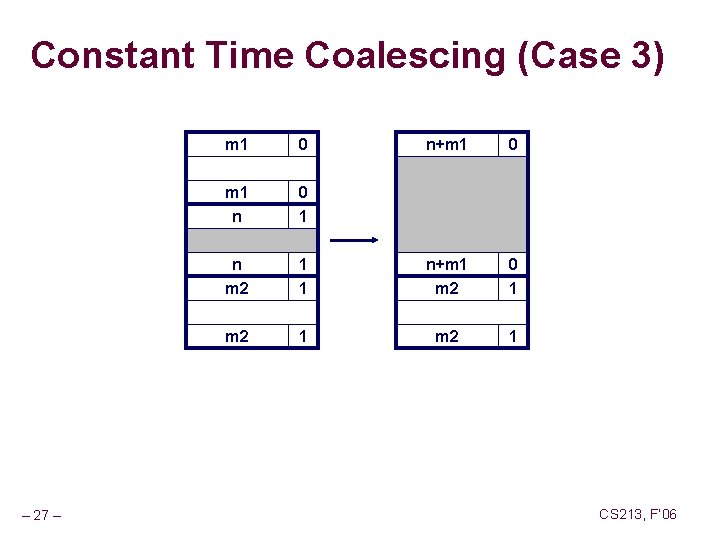 Constant Time Coalescing (Case 3)

| m1 | 0 |
|---|---|
| | |
| m1 | 0 |
| n | 1 |
| | |
| n | 1 |
| m2 | 1 |
| | |
| m2 | 1 |

| n+m1 | 0 |
|---|---|
| | |
| n+m1 | 0 |
| m2 | 1 |
| | |
| m2 | 1 |

– 27 –

CS213, F'06